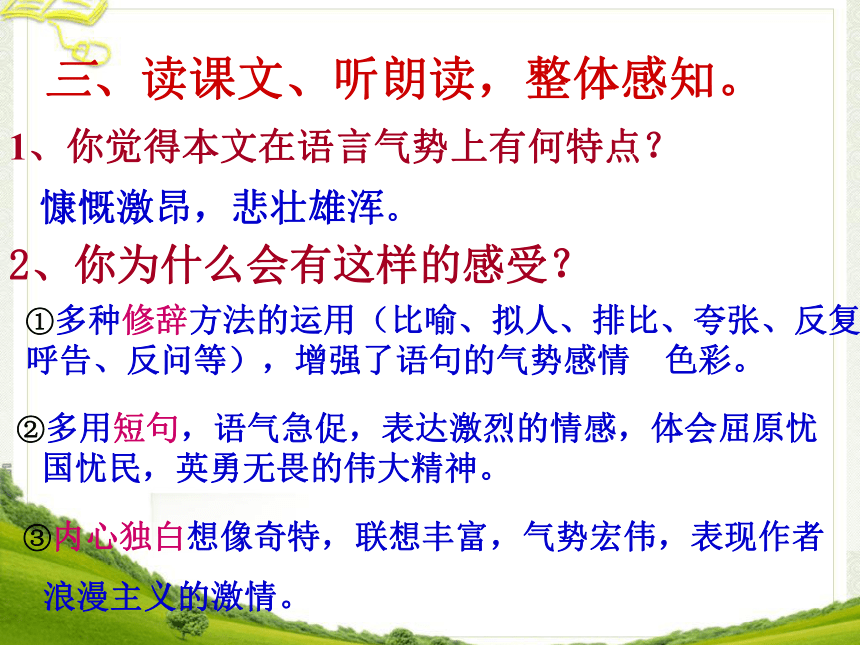 三、读课文、听朗读，整体感知。

1、你觉得本文在语言气势上有何特点？

慷慨激昂，悲壮雄浑。

2、你为什么会有这样的感受？

①多种修辞方法的运用（比喻、拟人、排比、夸张、反复呼告、反问等），增强了语句的气势感情 色彩。

②多用短句，语气急促，表达激烈的情感，体会屈原忧国忧民，英勇无畏的伟大精神。

③内心独白想像奇特，联想丰富，气势宏伟，表现作者浪漫主义的激情。